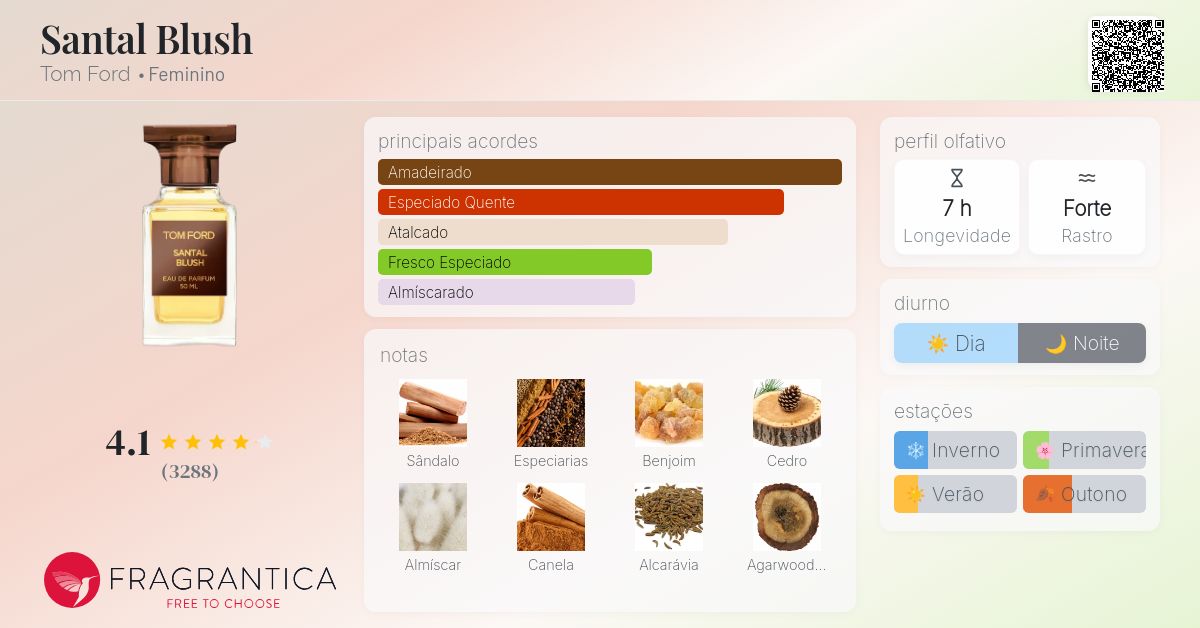 Santal Blush
Tom Ford • Feminino

TOM FORD
SANTAL BLUSH
EAU DE PARFUM
50 ML

4.1
(3288)

FRAGRANTICA
FREE TO CHOOSE

principais acordes
Amadeirado
Especiado Quente
Atalcado
Fresco Especiado
Almíscarado

notas
Sândalo
Especiarias
Benjoim
Cedro
Almíscar
Canela
Alcarávia
Agarwood...

perfil olfativo
7 h
Longevidade
Forte
Rastro

diurno
Dia
Noite

estações
Inverno
Primavera
Verão
Outono